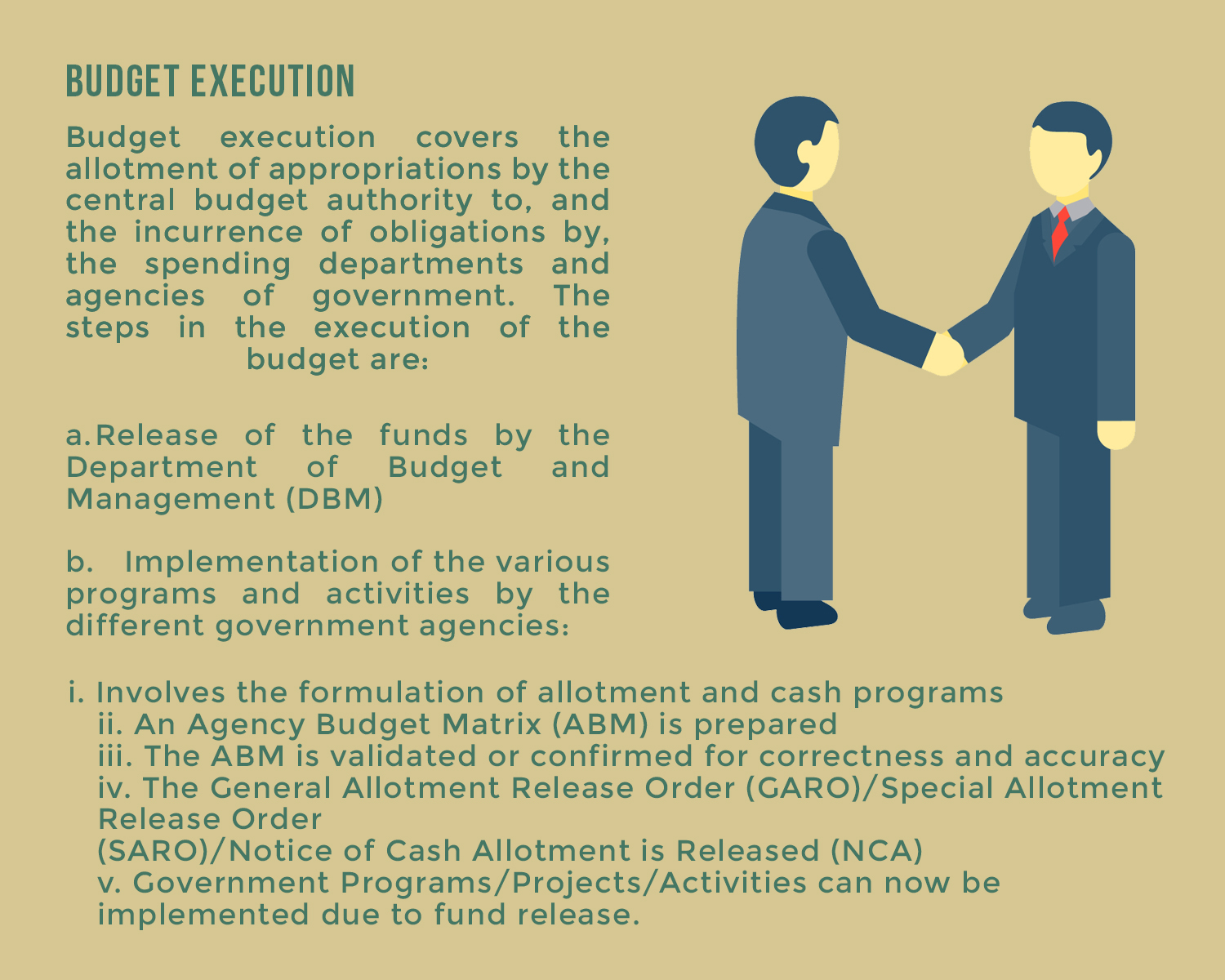 BUDGET EXECUTION

Budget execution covers the allotment of appropriations by the central budget authority to, and the incurrence of obligations by, the spending departments and agencies of government. The steps in the execution of the budget are:

a.Release of the funds by the Department of Budget and Management (DBM)

b. Implementation of the various programs and activities by the different government agencies:

i. Involves the formulation of allotment and cash programs
ii. An Agency Budget Matrix (ABM) is prepared
iii. The ABM is validated or confirmed for correctness and accuracy
iv. The General Allotment Release Order (GARO)/Special Allotment Release Order
(SARO)/Notice of Cash Allotment is Released (NCA)
v. Government Programs/Projects/Activities can now be implemented due to fund release.